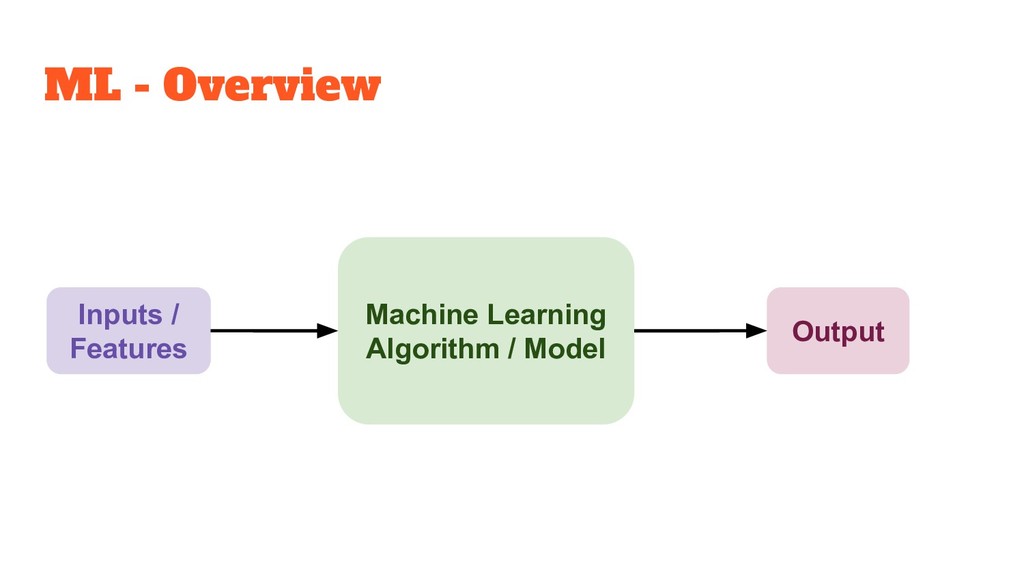 ML - Overview

Inputs / Features

Machine Learning Algorithm / Model

Output